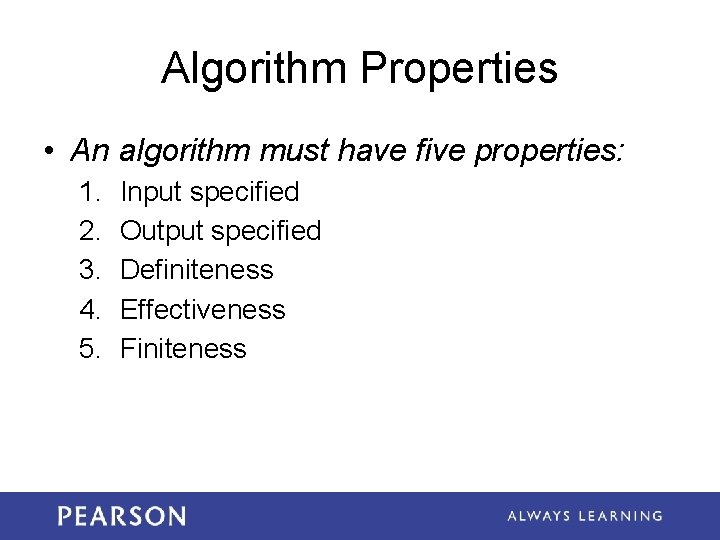 Algorithm Properties

• An algorithm must have five properties:

1. Input specified
2. Output specified
3. Definiteness
4. Effectiveness
5. Finiteness

PEARSON

ALWAYS LEARNING